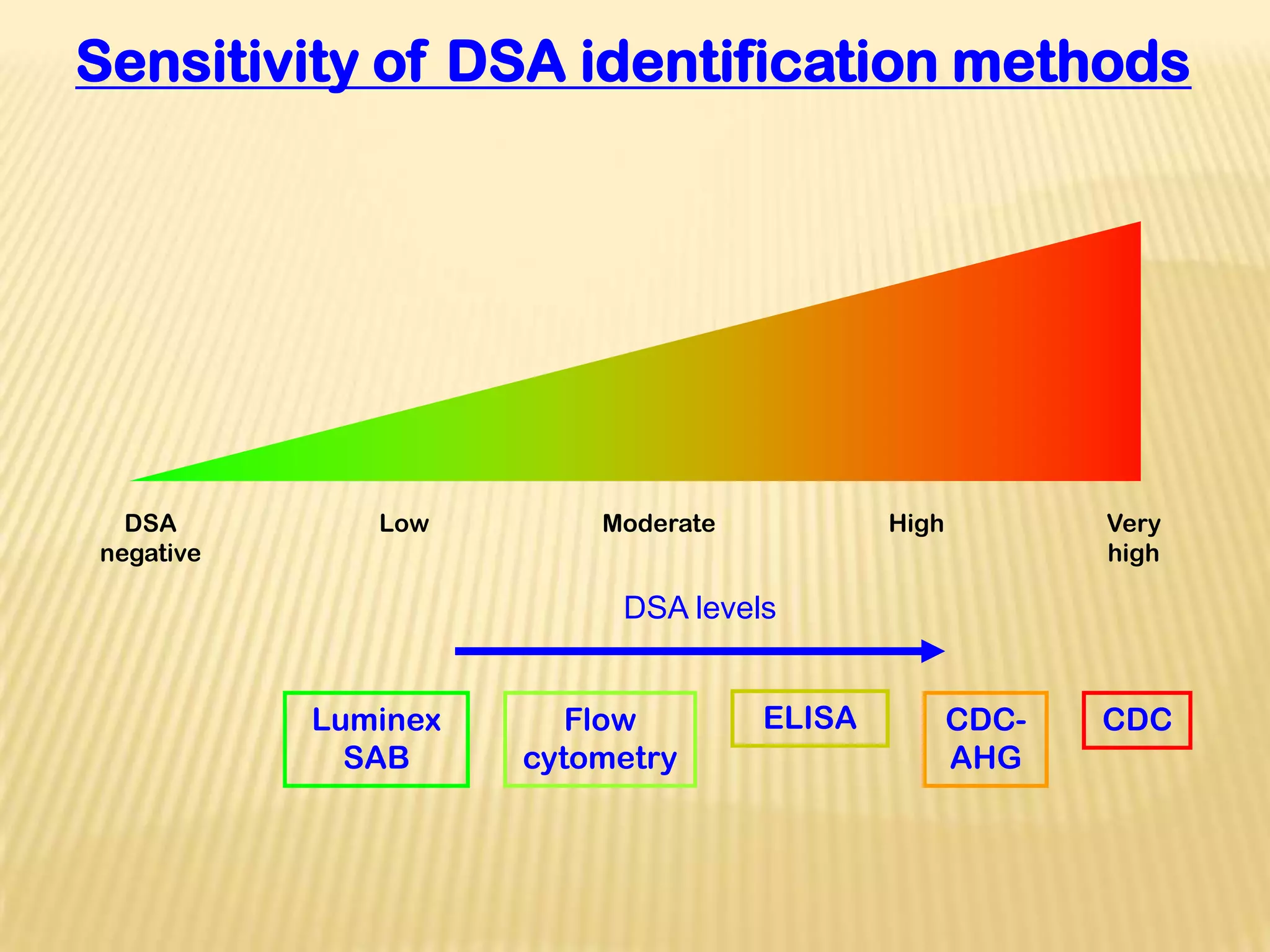 Sensitivity of DSA identification methods

DSA negative

Low

Moderate

High

Very high

DSA levels

Luminex SAB

Flow cytometry

ELISA

CDC-AHG

CDC